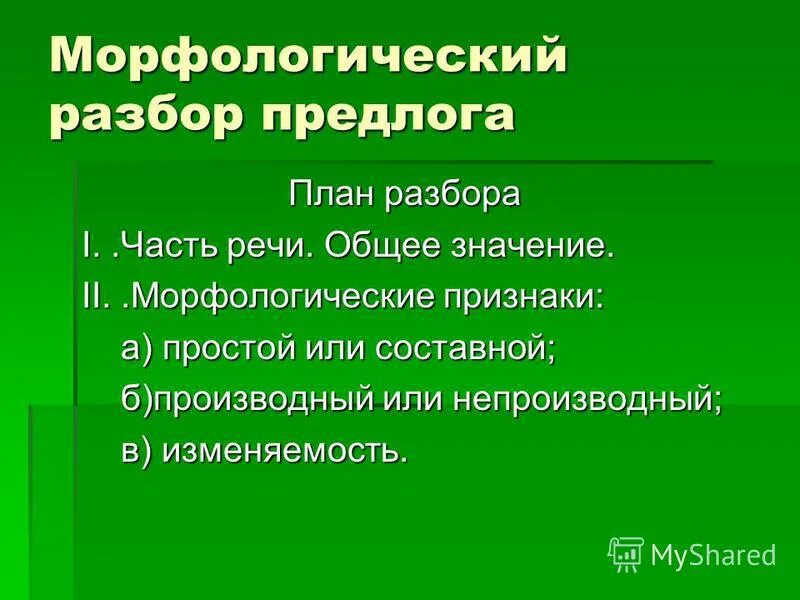 Морфологический разбор предлога

План разбора

I. .Часть речи. Общее значение.

II. .Морфологические признаки:

а) простой или составной;

б)производный или непроизводный;

в) изменяемость.

MyShared